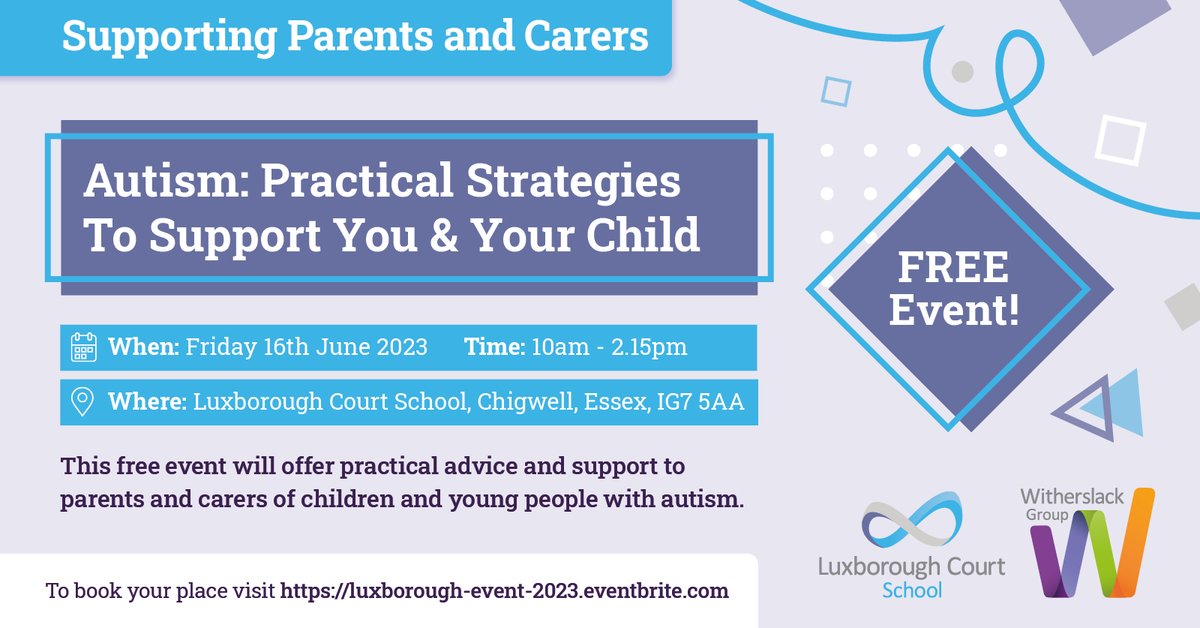 Supporting Parents and Carers

Autism: Practical Strategies To Support You & Your Child

FREE Event!

When: Friday 16th June 2023 Time: 10am - 2.15pm

Where: Luxborough Court School, Chigwell, Essex, IG7 5AA

This free event will offer practical advice and support to parents and carers of children and young people with autism.

To book your place visit https://luxborough-event-2023.eventbrite.com

Luxborough Court School

Witherslack Group